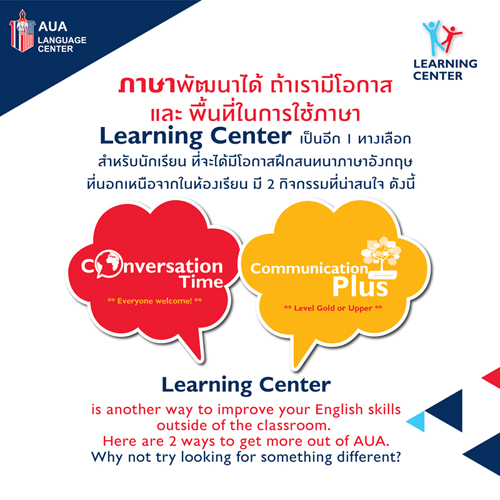 AUA LANGUAGE CENTER

LEARNING CENTER

ภาษาพัฒนาได้ ถ้าเรามีโอกาส และ พื้นที่ในการใช้ภาษา

Learning Center เป็นอีก 1 ทางเลือก สำหรับนักเรียน ที่จะได้มีโอกาสฝึกสนทนาภาษาอังกฤษ ที่นอกเหนือจากในห้องเรียน มี 2 กิจกรรมที่น่าสนใจ ดังนี้

Conversation Time
** Everyone welcome! **

Communication Plus
** Level Gold or Upper **

Learning Center

is another way to improve your English skills outside of the classroom.
Here are 2 ways to get more out of AUA.
Why not try looking for something different?